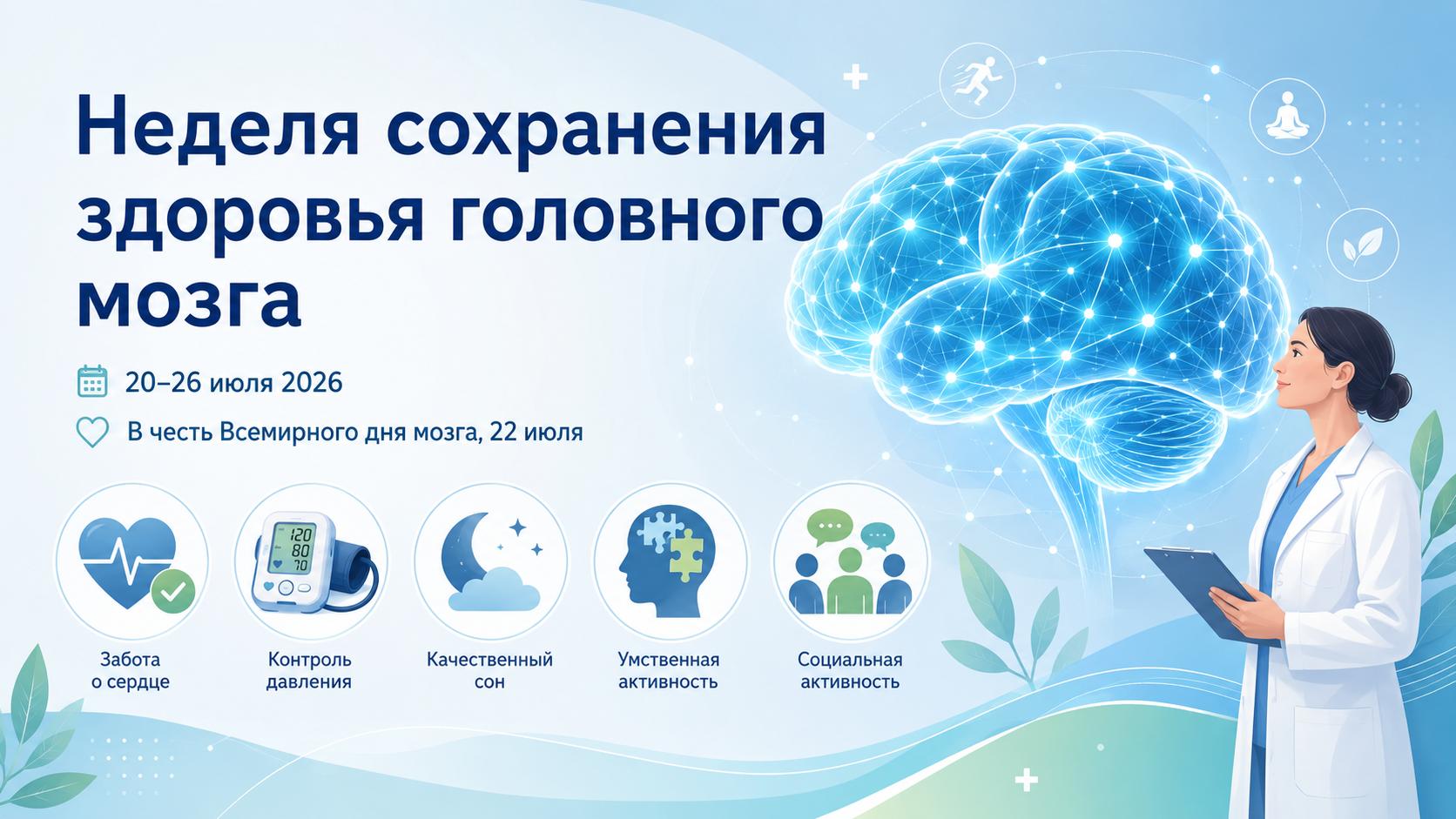 Неделя сохранения здоровья головного мозга

20–26 июля 2026

В честь Всемирного дня мозга, 22 июля

120
80
70

Забота о сердце

Контроль давления

Качественный сон

Умственная активность

Социальная активность